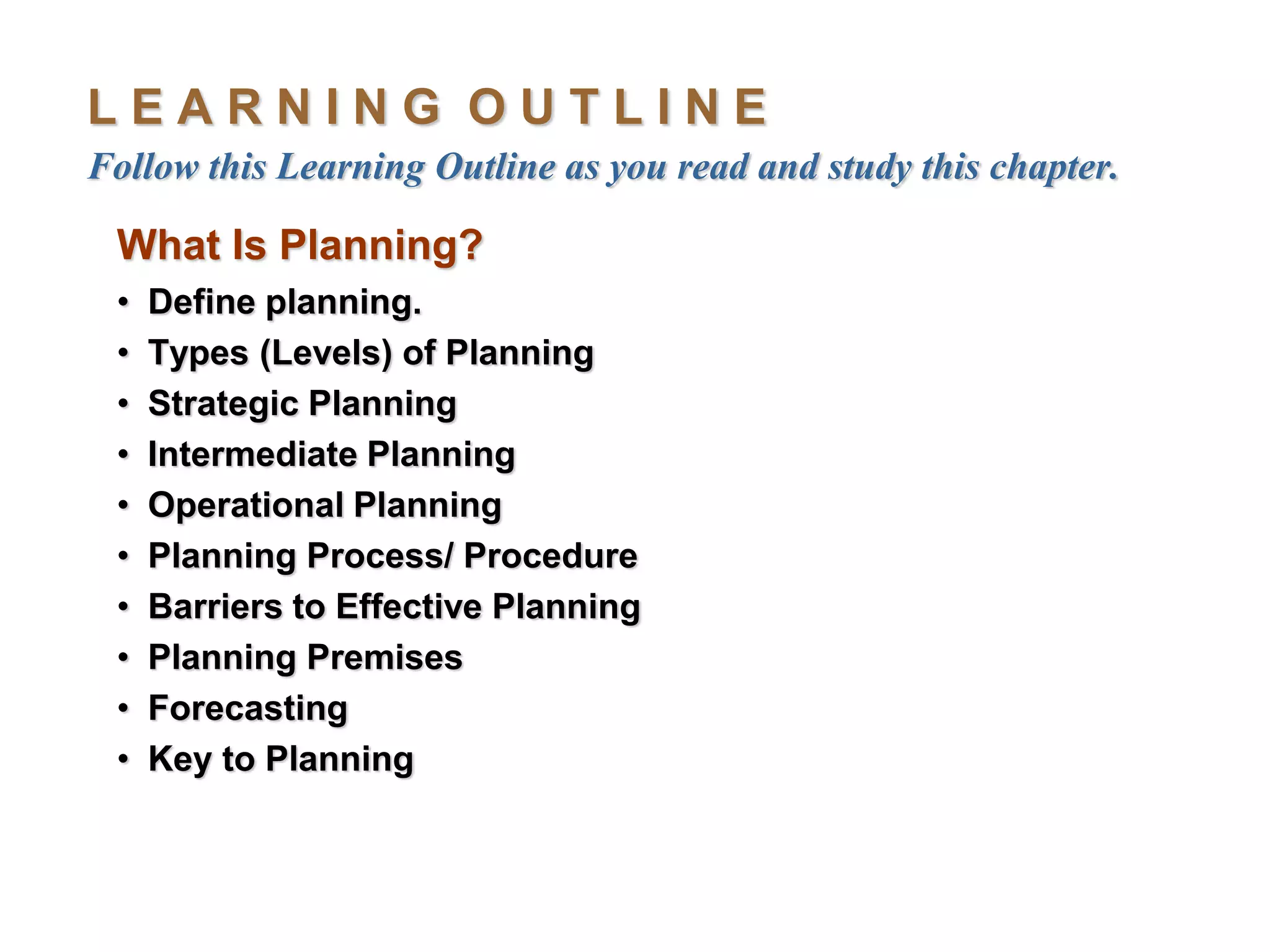 LEARNING OUTLINE
Follow this Learning Outline as you read and study this chapter.

What Is Planning?

• Define planning.
• Types (Levels) of Planning
• Strategic Planning
• Intermediate Planning
• Operational Planning
• Planning Process/ Procedure
• Barriers to Effective Planning
• Planning Premises
• Forecasting
• Key to Planning